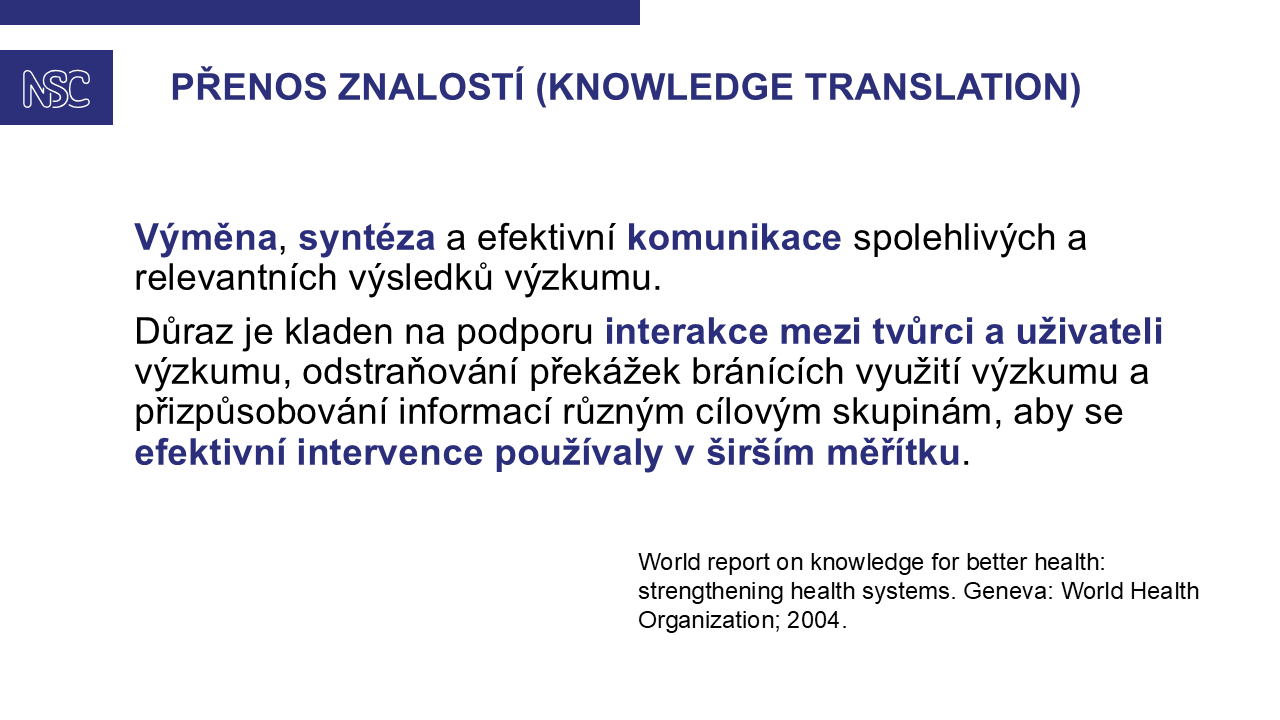 NSC

PŘENOS ZNALOSTÍ (KNOWLEDGE TRANSLATION)

Výměna, syntéza a efektivní komunikace spolehlivých a relevantních výsledků výzkumu.

Důraz je kladen na podporu interakce mezi tvůrci a uživateli výzkumu, odstraňování překážek bránících využití výzkumu a přizpůsobování informací různým cílovým skupinám, aby se efektivní intervence používaly v širším měřítku.

World report on knowledge for better health: strengthening health systems. Geneva: World Health Organization; 2004.